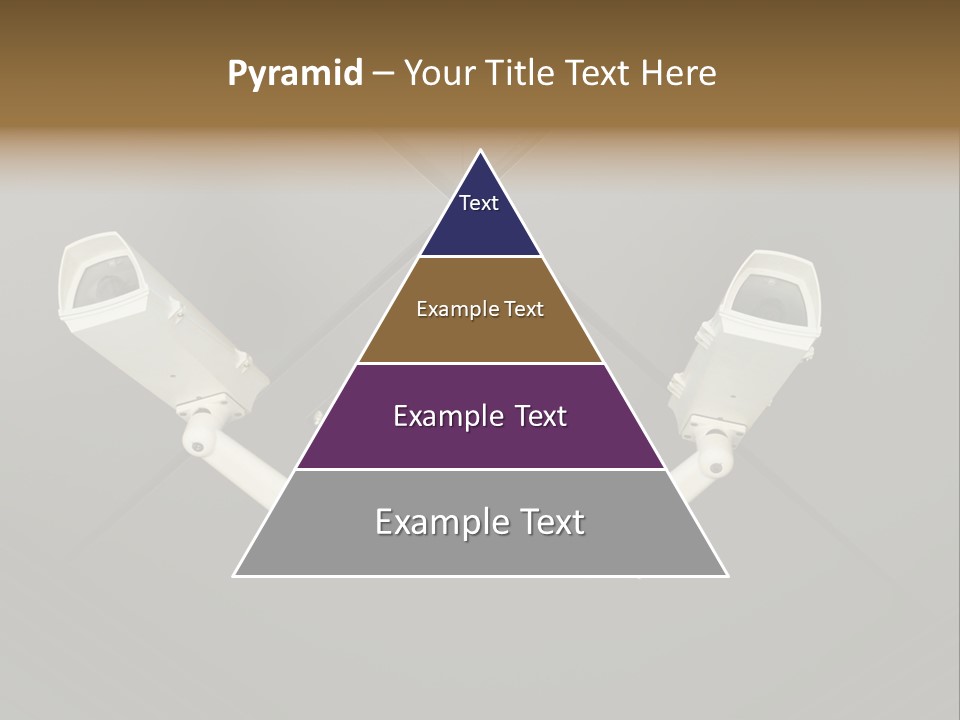 Pyramid – Your Title Text Here

Text

Example Text

Example Text

Example Text